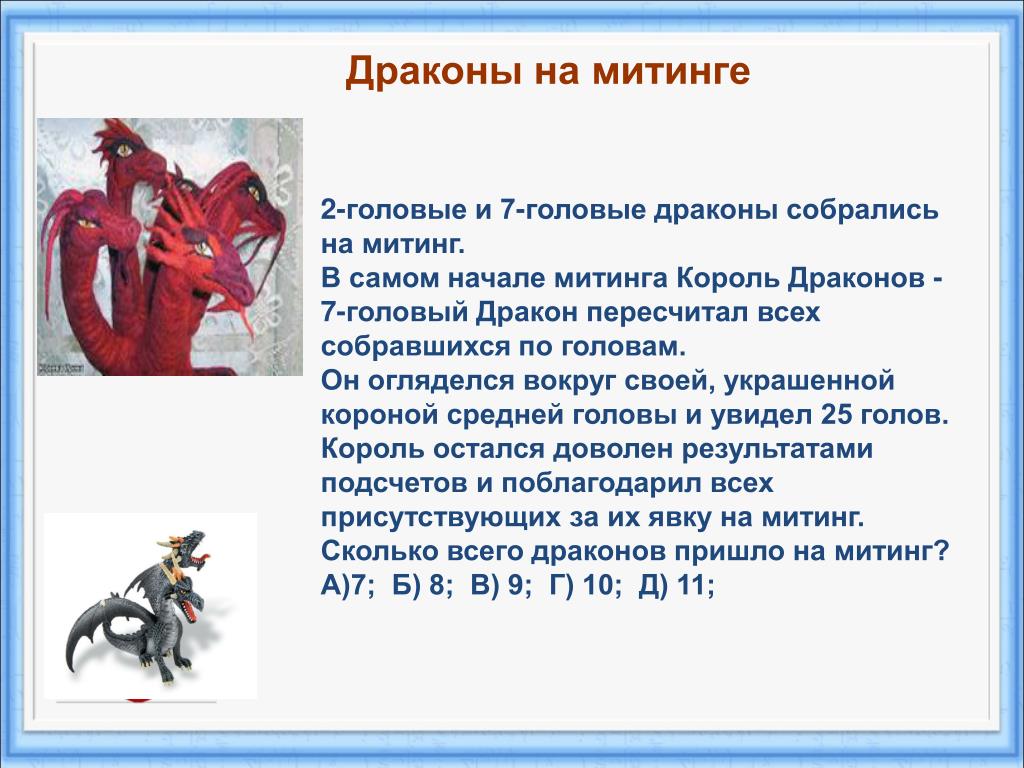 Драконы на митинге

2-головые и 7-головые драконы собрались на митинг.
В самом начале митинга Король Драконов - 7-головый Дракон пересчитал всех собравшихся по головам.
Он огляделся вокруг своей, украшенной короной средней головы и увидел 25 голов.
Король остался доволен результатами подсчетов и поблагодарил всех присутствующих за их явку на митинг.
Сколько всего драконов пришло на митинг?
А)7; Б) 8; В) 9; Г) 10; Д) 11;